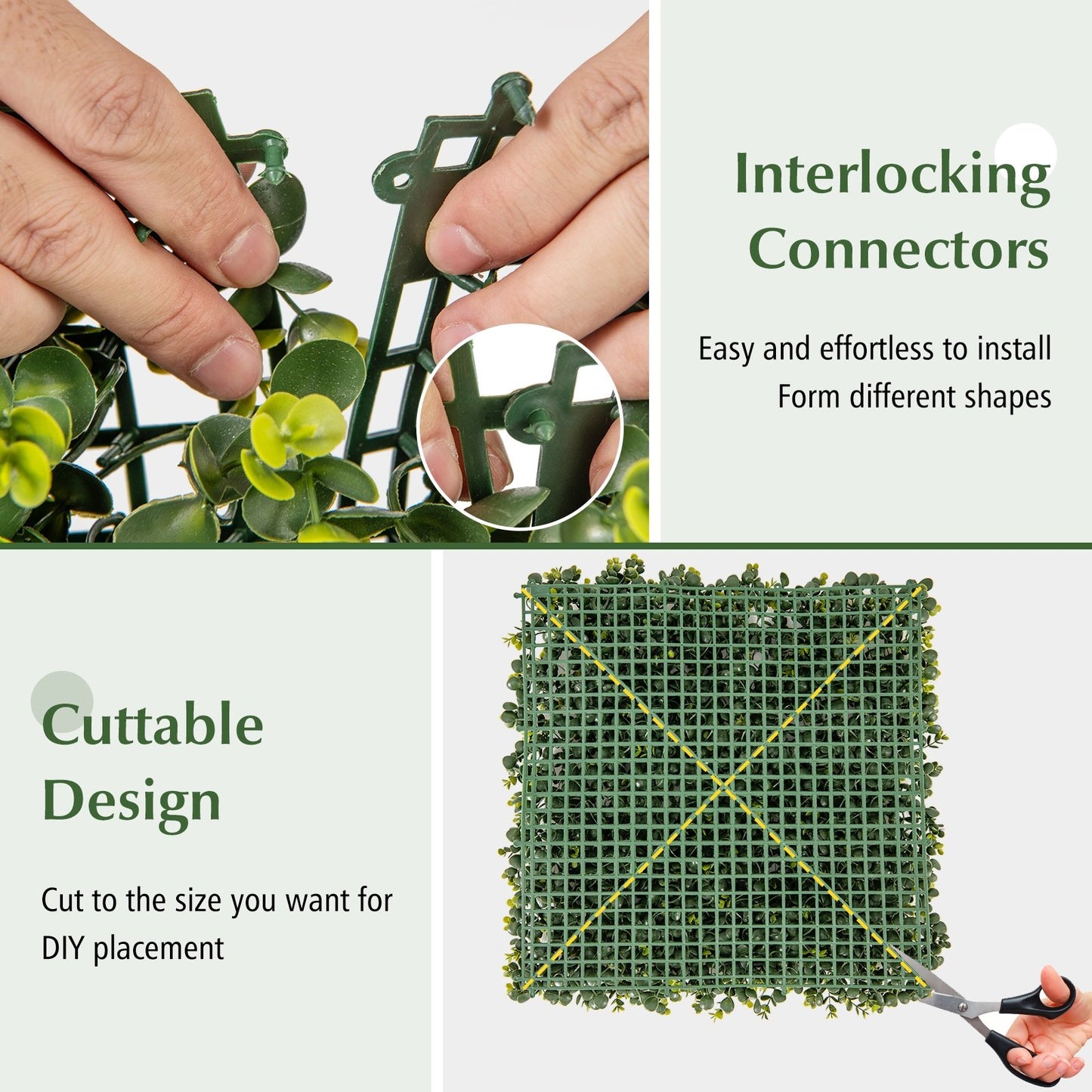 Interlocking Connectors

Easy and effortless to install
Form different shapes

Cuttable Design

Cut to the size you want for DIY placement